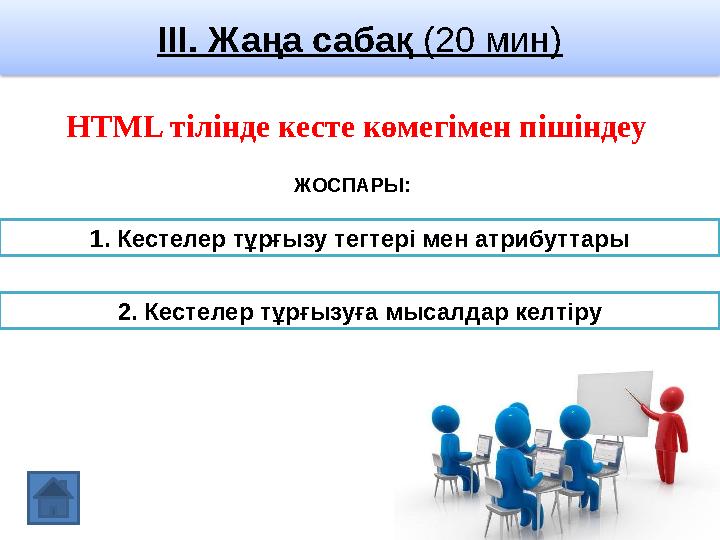 III. Жаңа сабақ (20 мин)

HTML тілінде кесте көмегімен пішіндеу

ЖОСПАРЫ:

1. Кестелер тұрғызу тегтері мен атрибуттары

2. Кестелер тұрғызуға мысалдар келтіру